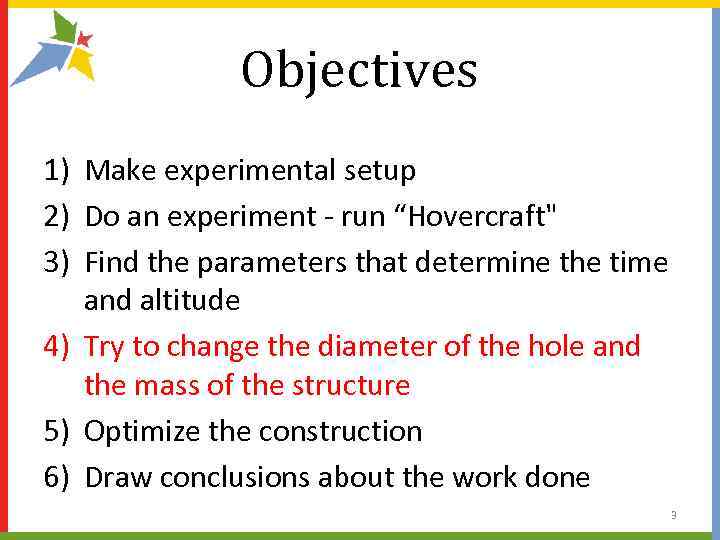 Objectives

1) Make experimental setup
2) Do an experiment - run “Hovercraft"
3) Find the parameters that determine the time and altitude
4) Try to change the diameter of the hole and the mass of the structure
5) Optimize the construction
6) Draw conclusions about the work done

3